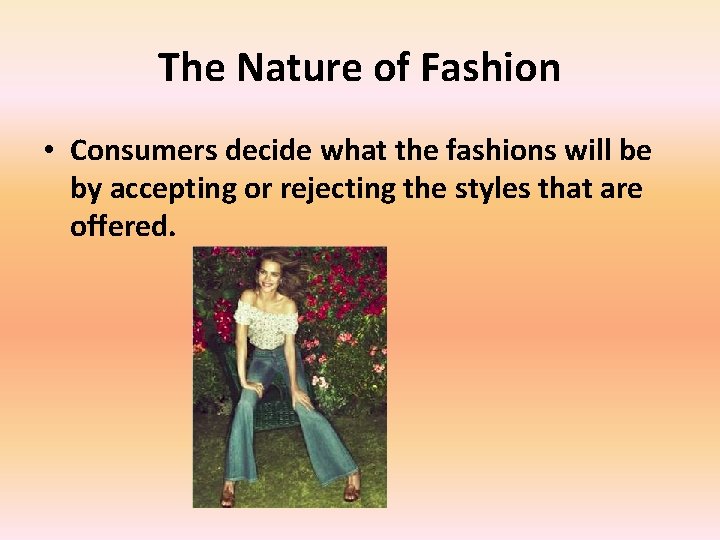 The Nature of Fashion

• Consumers decide what the fashions will be by accepting or rejecting the styles that are offered.